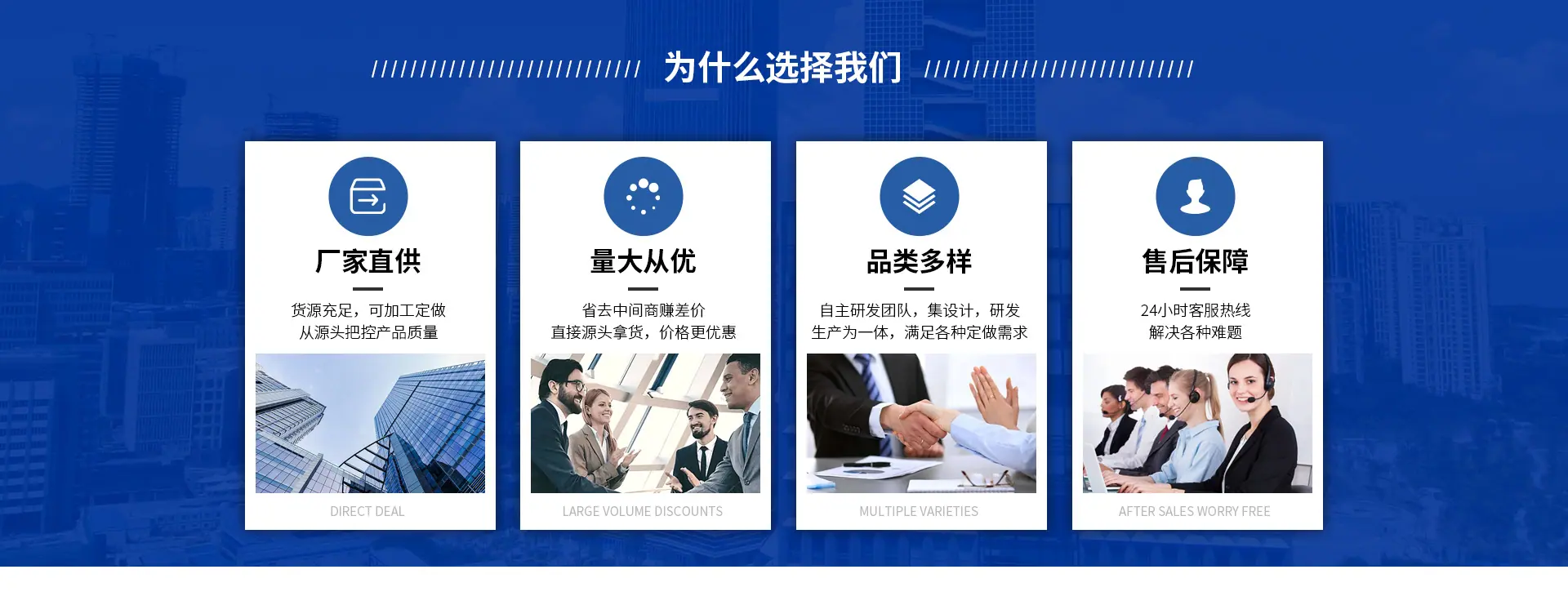 为什么选择我们

厂家直供

货源充足，可加工定做
从源头把控产品质量

DIRECT DEAL

量大从优

省去中间商赚差价
直接源头拿货，价格更优惠

LARGE VOLUME DISCOUNTS

品类多样

自主研发团队，集设计，研发
生产为一体，满足各种定做需求

MULTIPLE VARIETIES

售后保障

24小时客服热线
解决各种难题

AFTER SALES WORRY FREE